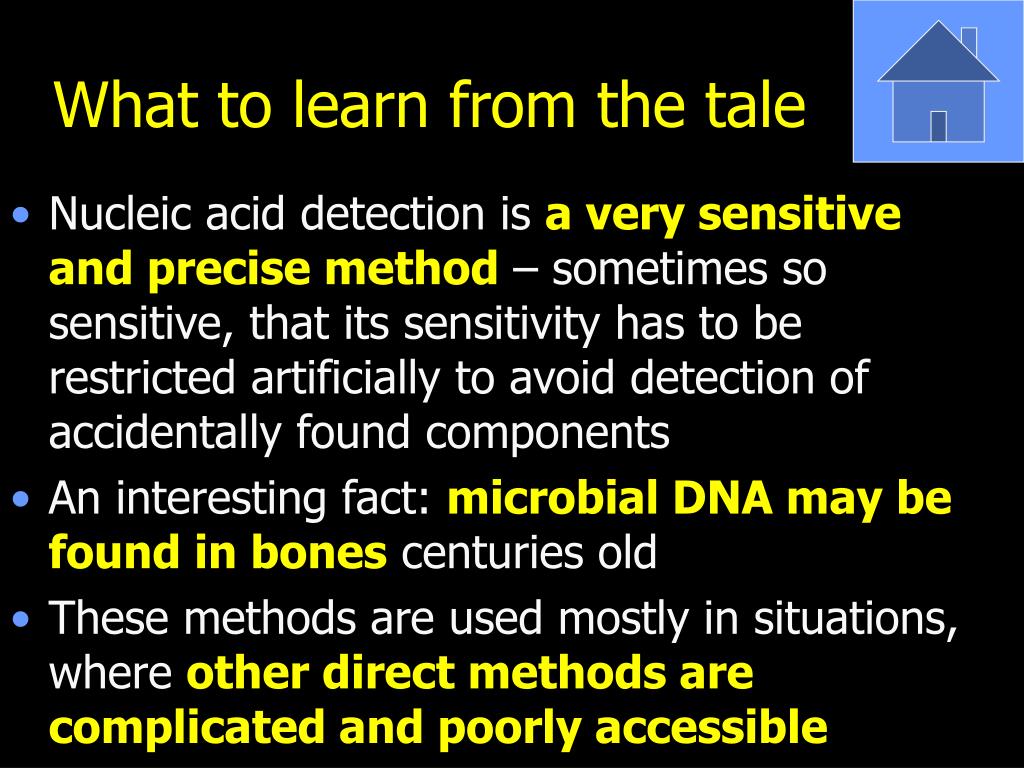 What to learn from the tale

• Nucleic acid detection is a very sensitive and precise method – sometimes so sensitive, that its sensitivity has to be restricted artificially to avoid detection of accidentally found components
• An interesting fact: microbial DNA may be found in bones centuries old
• These methods are used mostly in situations, where other direct methods are complicated and poorly accessible